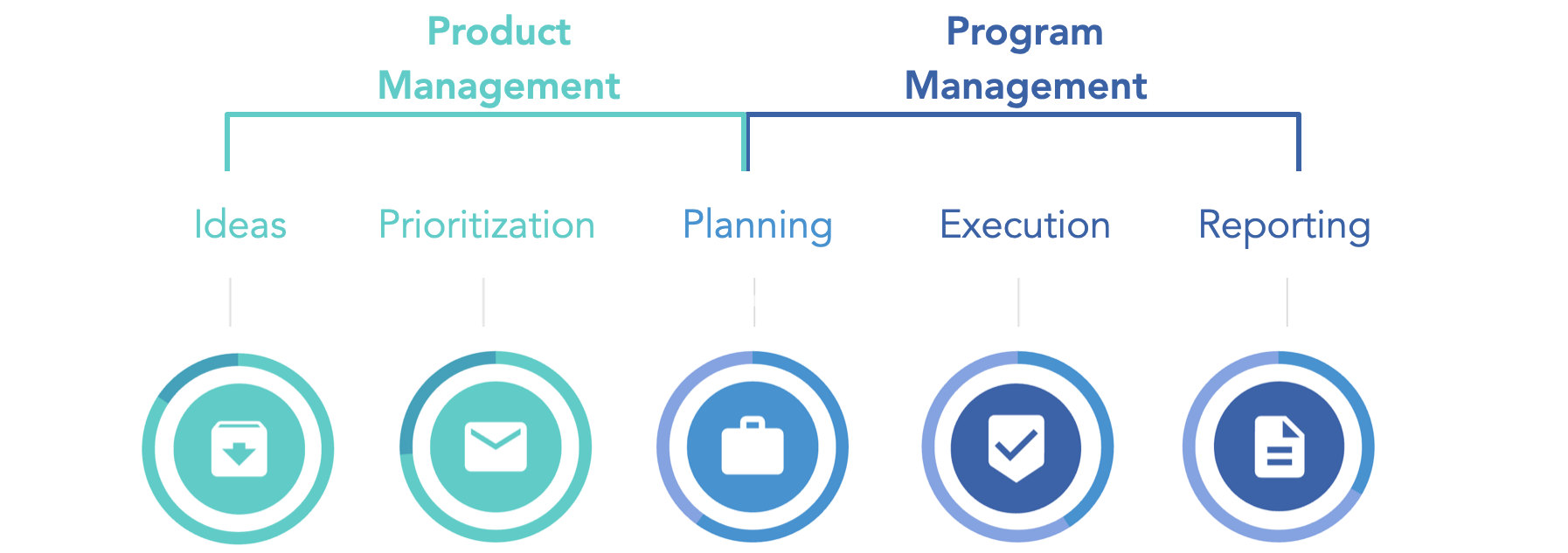 Product Management

Program Management

Ideas

Prioritization

Planning

Execution

Reporting